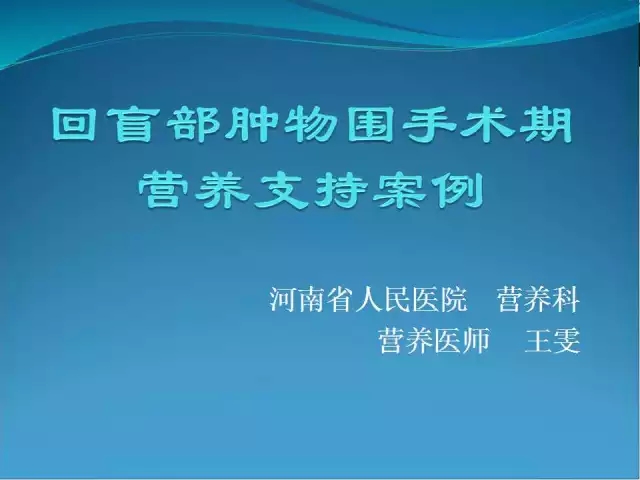 回盲部肿物围手术期营养支持案例

河南省人民医院　营养科
营养医师　王雯